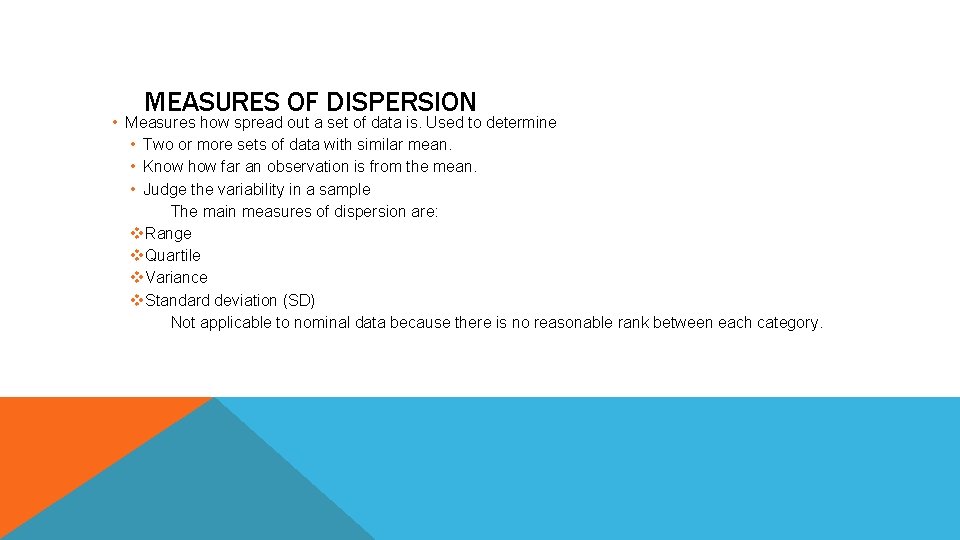 MEASURES OF DISPERSION

• Measures how spread out a set of data is. Used to determine
• Two or more sets of data with similar mean.
• Know how far an observation is from the mean.
• Judge the variability in a sample

The main measures of dispersion are:

❖Range
❖Quartile
❖Variance
❖Standard deviation (SD)

Not applicable to nominal data because there is no reasonable rank between each category.